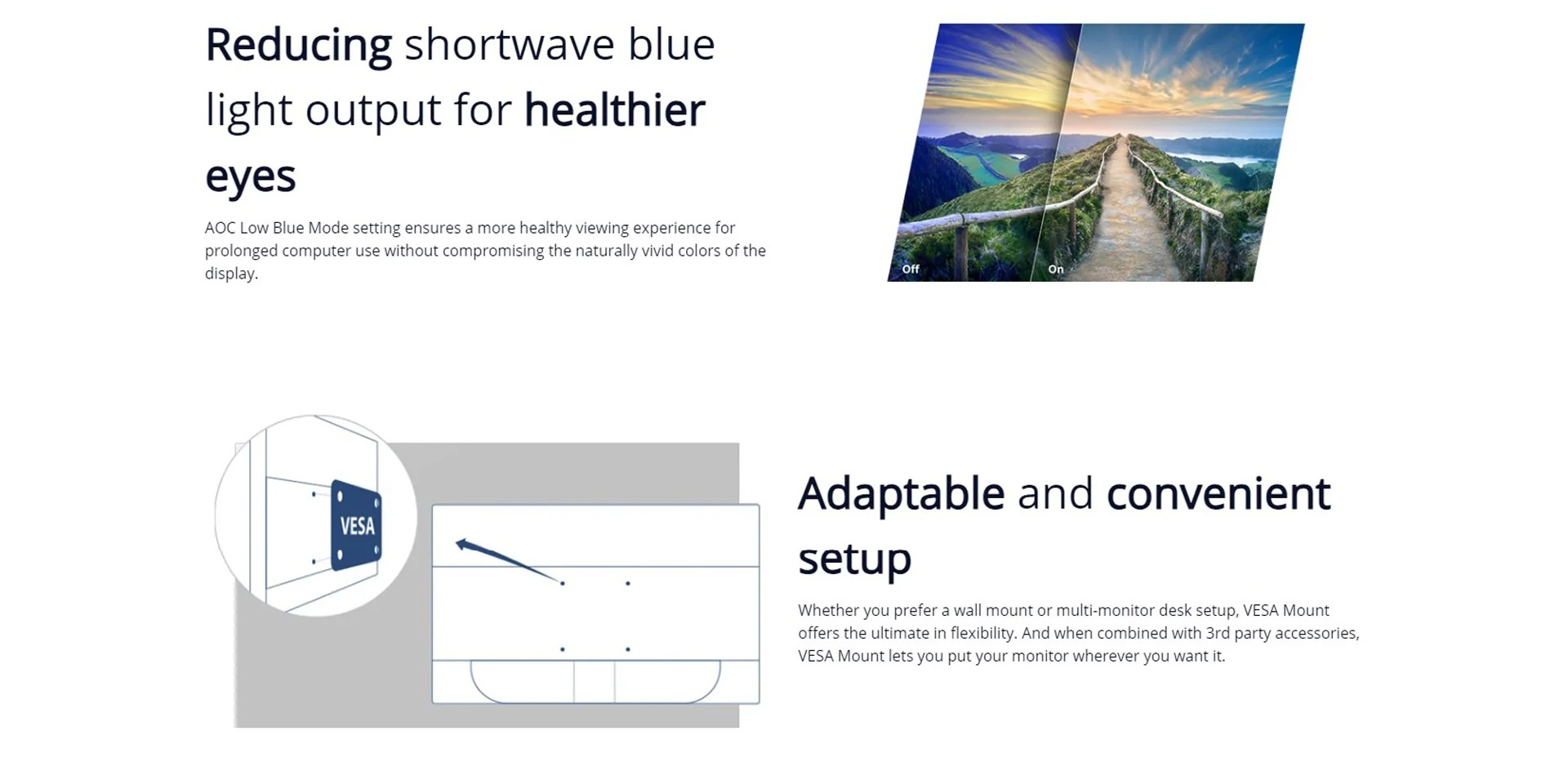 Reducing shortwave blue light output for healthier eyes

AOC Low Blue Mode setting ensures a more healthy viewing experience for prolonged computer use without compromising the naturally vivid colors of the display.

Off

On

VESA

Adaptable and convenient setup

Whether you prefer a wall mount or multi-monitor desk setup, VESA Mount offers the ultimate in flexibility. And when combined with 3rd party accessories, VESA Mount lets you put your monitor wherever you want it.